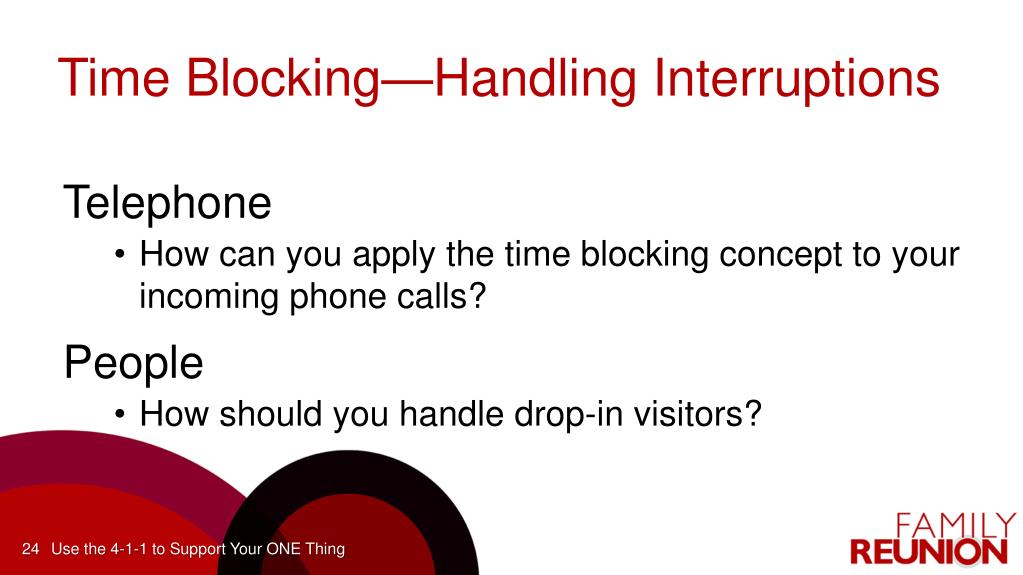 Time Blocking—Handling Interruptions

Telephone

• How can you apply the time blocking concept to your incoming phone calls?

People

• How should you handle drop-in visitors?

24 Use the 4-1-1 to Support Your ONE Thing

FAMILY REUNION